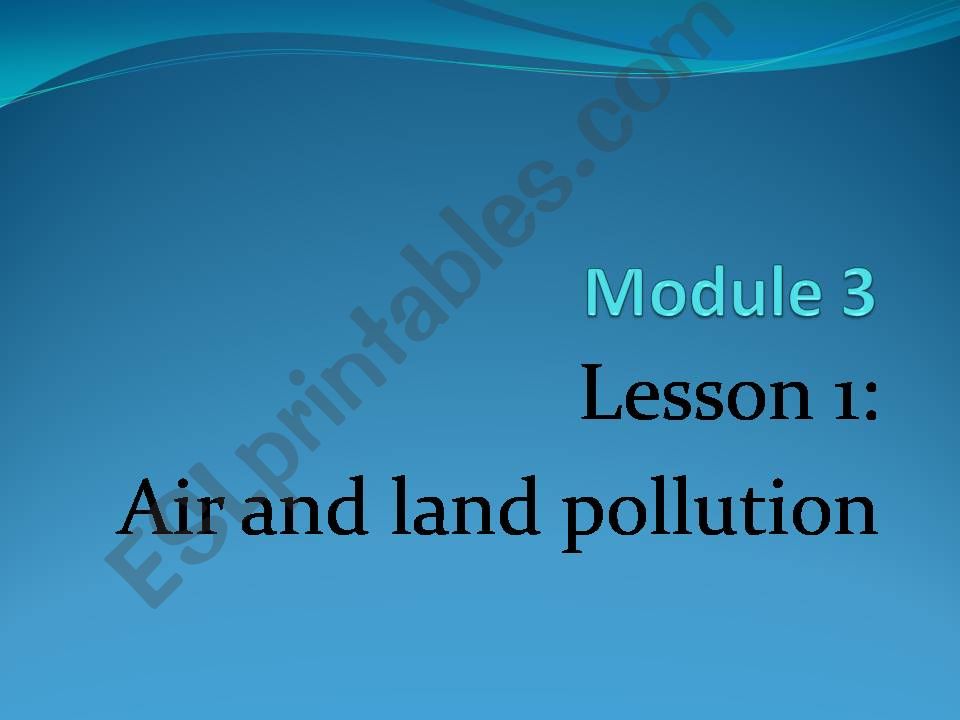 Module 3

Lesson 1:

Air and land pollution

ESLprintables.com